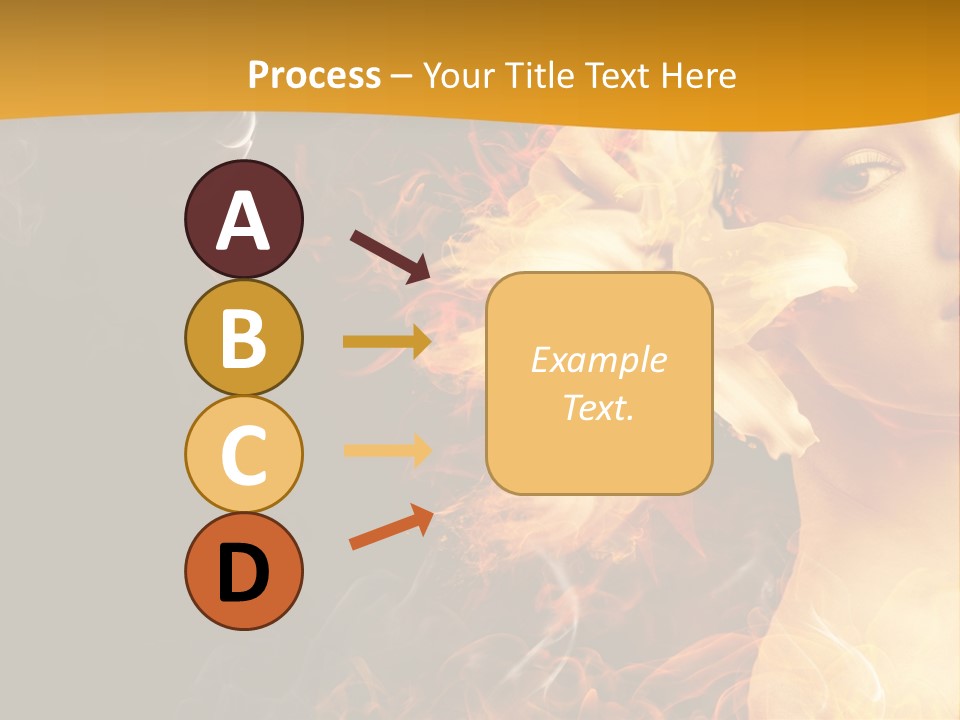 Process – Your Title Text Here

A

B

C

D

Example Text.